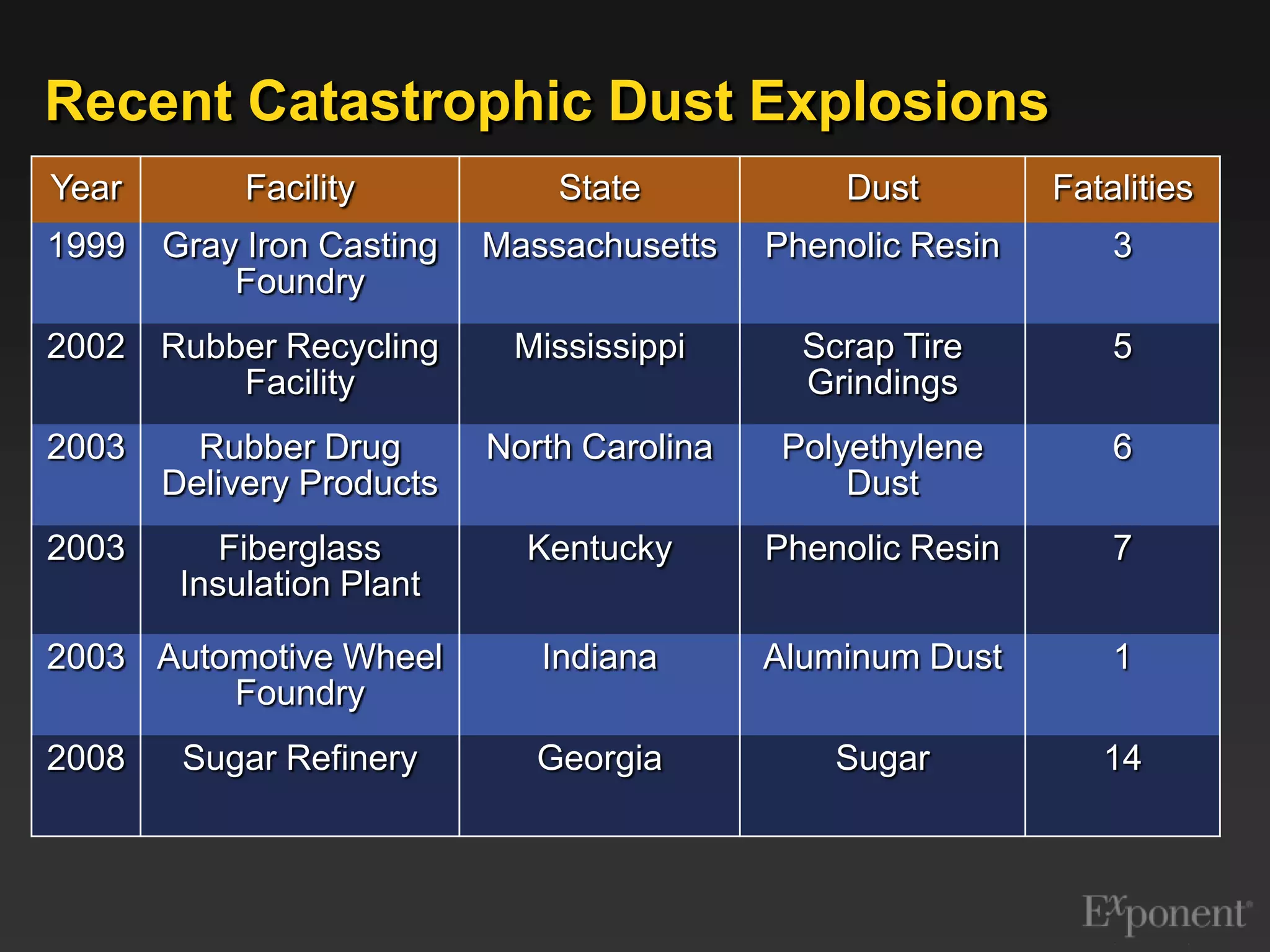 Recent Catastrophic Dust Explosions

| Year | Facility | State | Dust | Fatalities |
|---|---|---|---|---|
| 1999 | Gray Iron Casting Foundry | Massachusetts | Phenolic Resin | 3 |
| 2002 | Rubber Recycling Facility | Mississippi | Scrap Tire Grindings | 5 |
| 2003 | Rubber Drug Delivery Products | North Carolina | Polyethylene Dust | 6 |
| 2003 | Fiberglass Insulation Plant | Kentucky | Phenolic Resin | 7 |
| 2003 | Automotive Wheel Foundry | Indiana | Aluminum Dust | 1 |
| 2008 | Sugar Refinery | Georgia | Sugar | 14 |

Exponent